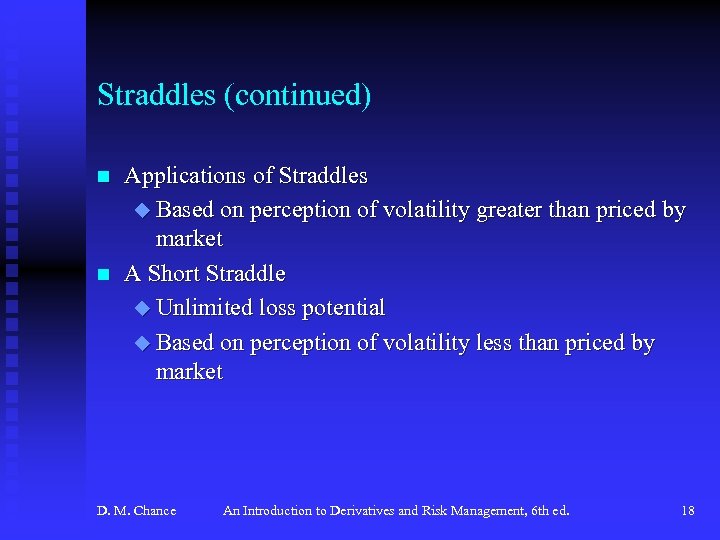 Straddles (continued)

Applications of Straddles

Based on perception of volatility greater than priced by market

A Short Straddle

Unlimited loss potential

Based on perception of volatility less than priced by market

D. M. Chance An Introduction to Derivatives and Risk Management, 6th ed. 18